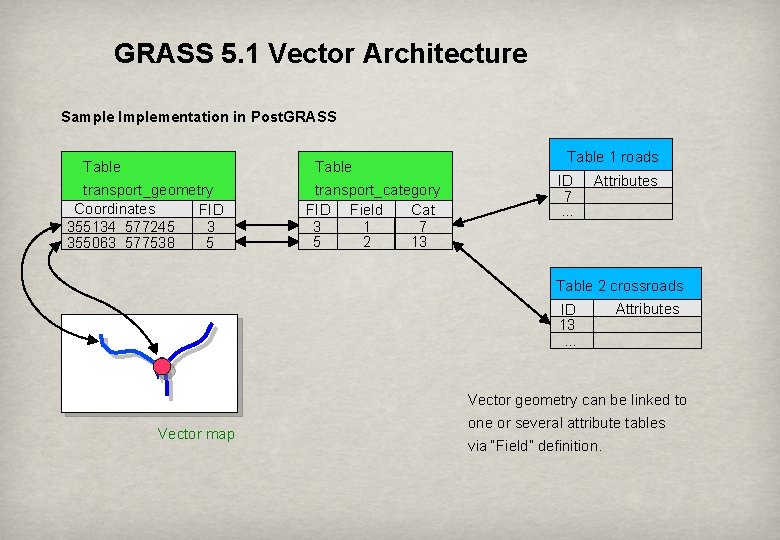 GRASS 5.1 Vector Architecture

Sample Implementation in PostGRASS

Table
transport_geometry

| Coordinates | FID |
|---|---|
| 355134 577245 | 3 |
| 355063 577538 | 5 |

Table
transport_category

| FID | Field | Cat |
|---|---|---|
| 3 | 1 | 7 |
| 5 | 2 | 13 |

Table 1 roads

| ID | Attributes |
|---|---|
| 7 | |
| ... | |

Table 2 crossroads

| ID | Attributes |
|---|---|
| 13 | |
| ... | |

Vector map

Vector geometry can be linked to one or several attribute tables via "Field" definition.